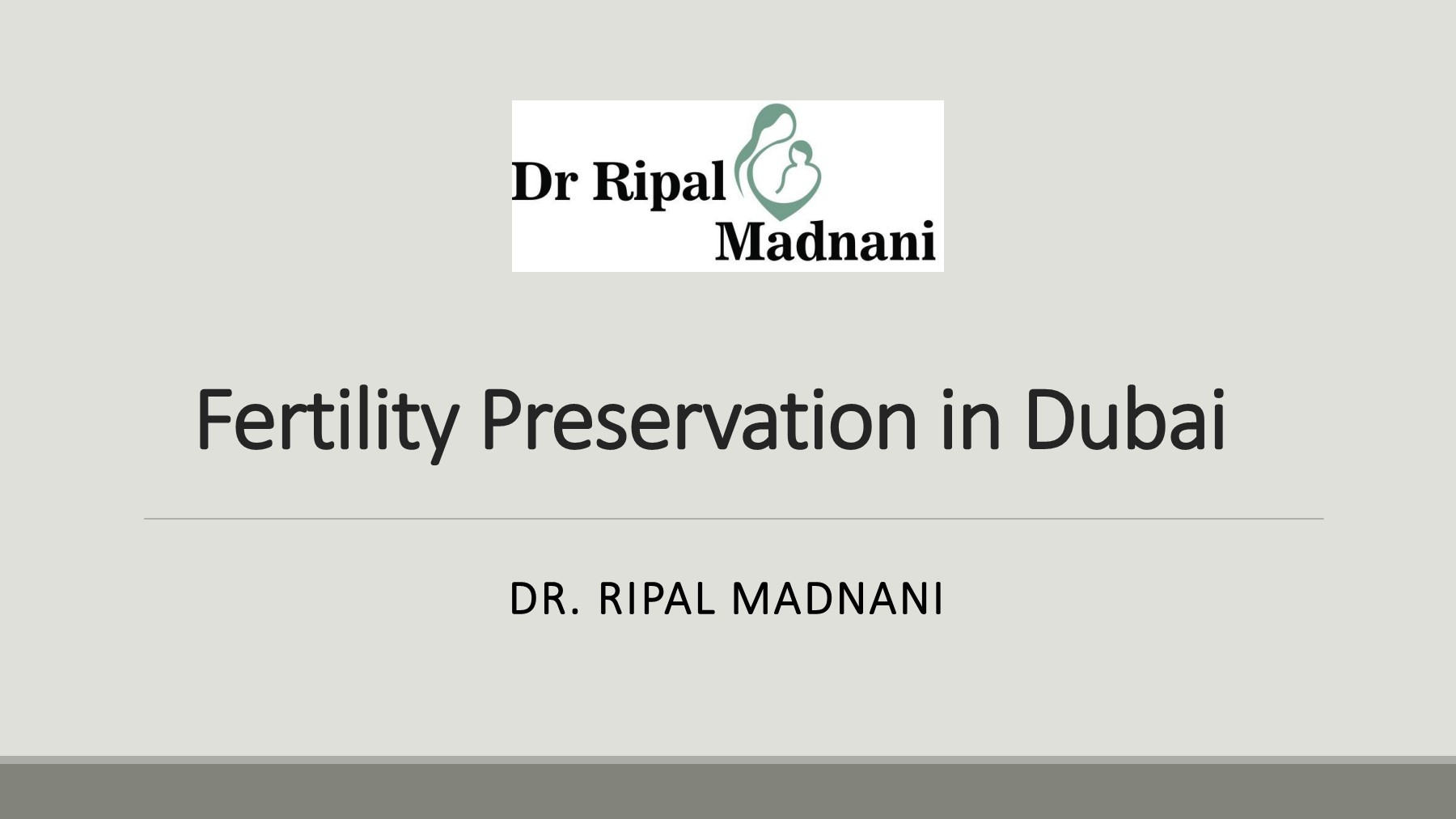 Dr Ripal Madnani

Fertility Preservation in Dubai

DR. RIPAL MADNANI